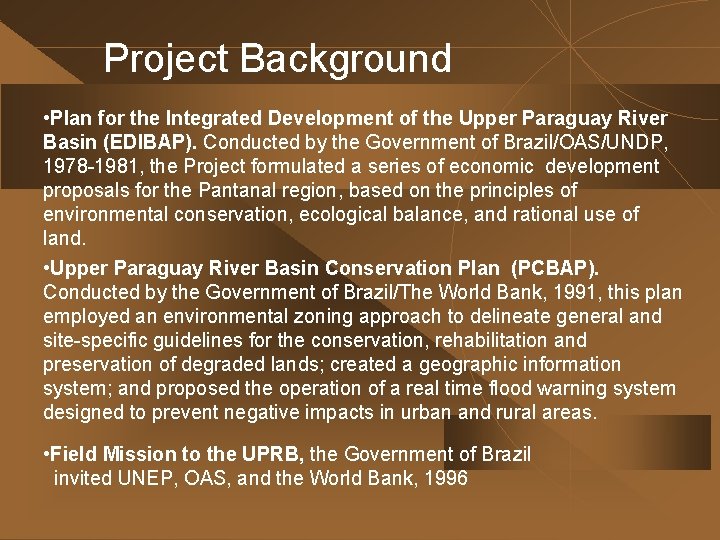 Project Background

•Plan for the Integrated Development of the Upper Paraguay River Basin (EDIBAP). Conducted by the Government of Brazil/OAS/UNDP, 1978-1981, the Project formulated a series of economic development proposals for the Pantanal region, based on the principles of environmental conservation, ecological balance, and rational use of land.

•Upper Paraguay River Basin Conservation Plan (PCBAP). Conducted by the Government of Brazil/The World Bank, 1991, this plan employed an environmental zoning approach to delineate general and site-specific guidelines for the conservation, rehabilitation and preservation of degraded lands; created a geographic information system; and proposed the operation of a real time flood warning system designed to prevent negative impacts in urban and rural areas.

•Field Mission to the UPRB, the Government of Brazil invited UNEP, OAS, and the World Bank, 1996